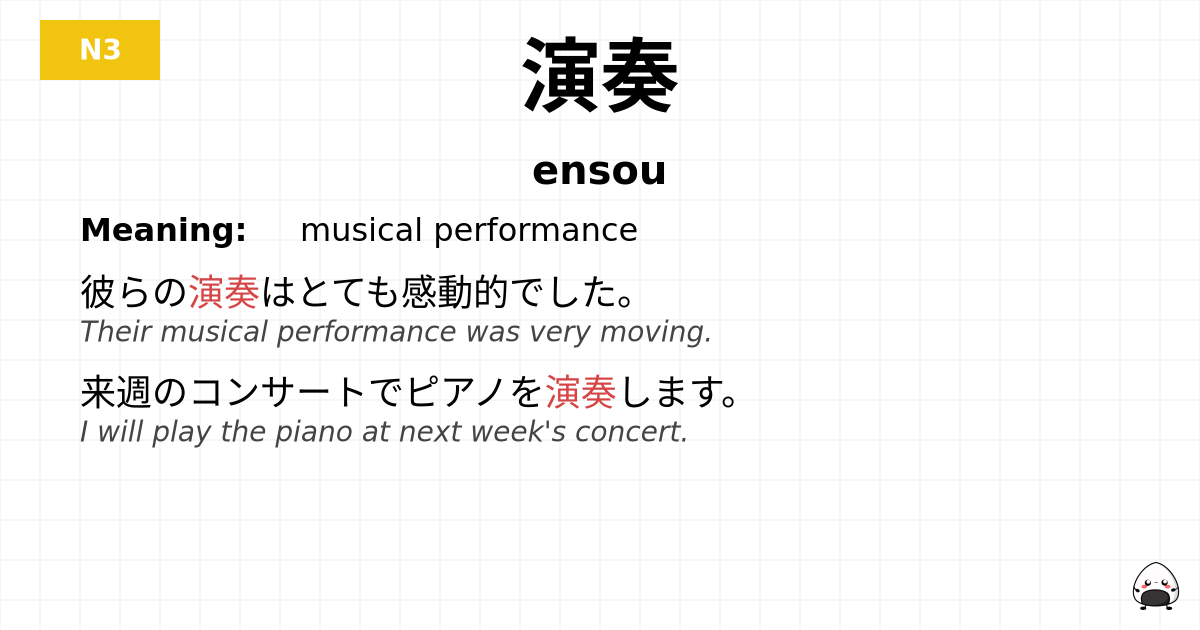 N3

演奏

ensou

Meaning: musical performance

彼らの演奏はとても感動的でした。
Their musical performance was very moving.

来週のコンサートでピアノを演奏します。
I will play the piano at next week's concert.